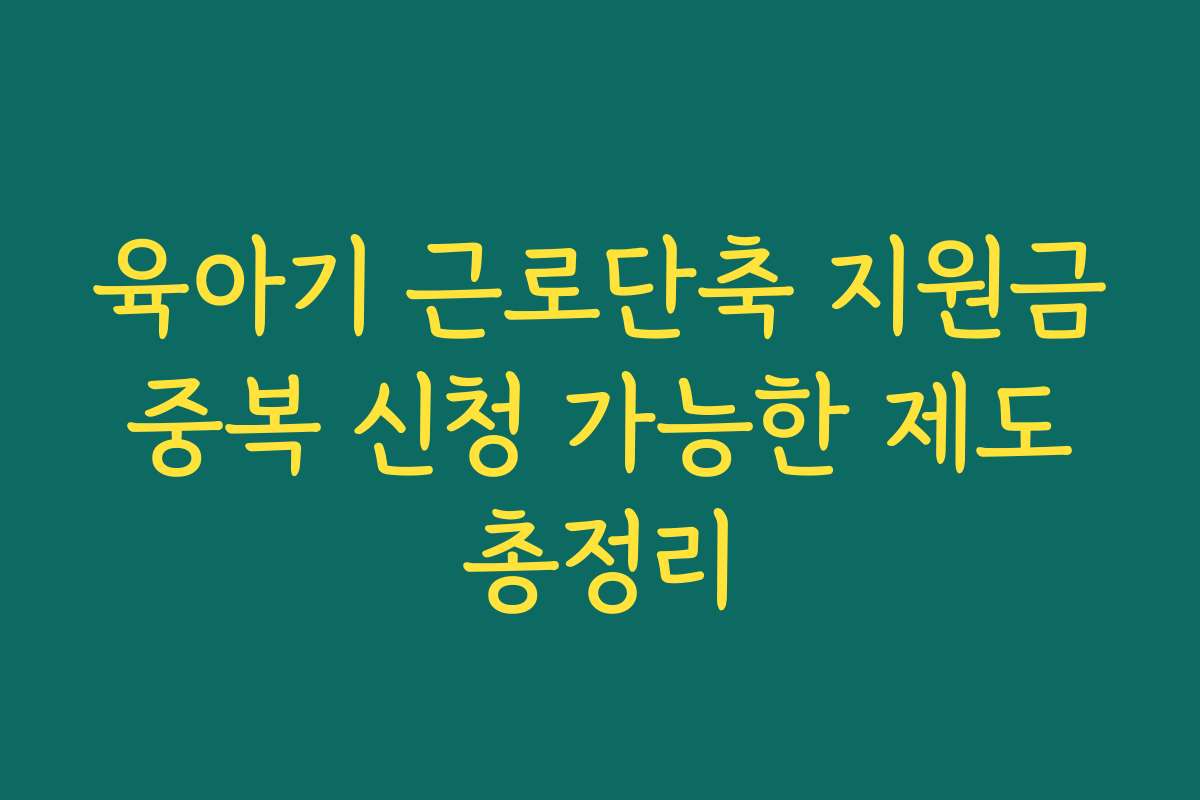 육아기 근로단축 지원금 중복 신청 가능한 제도 총정리